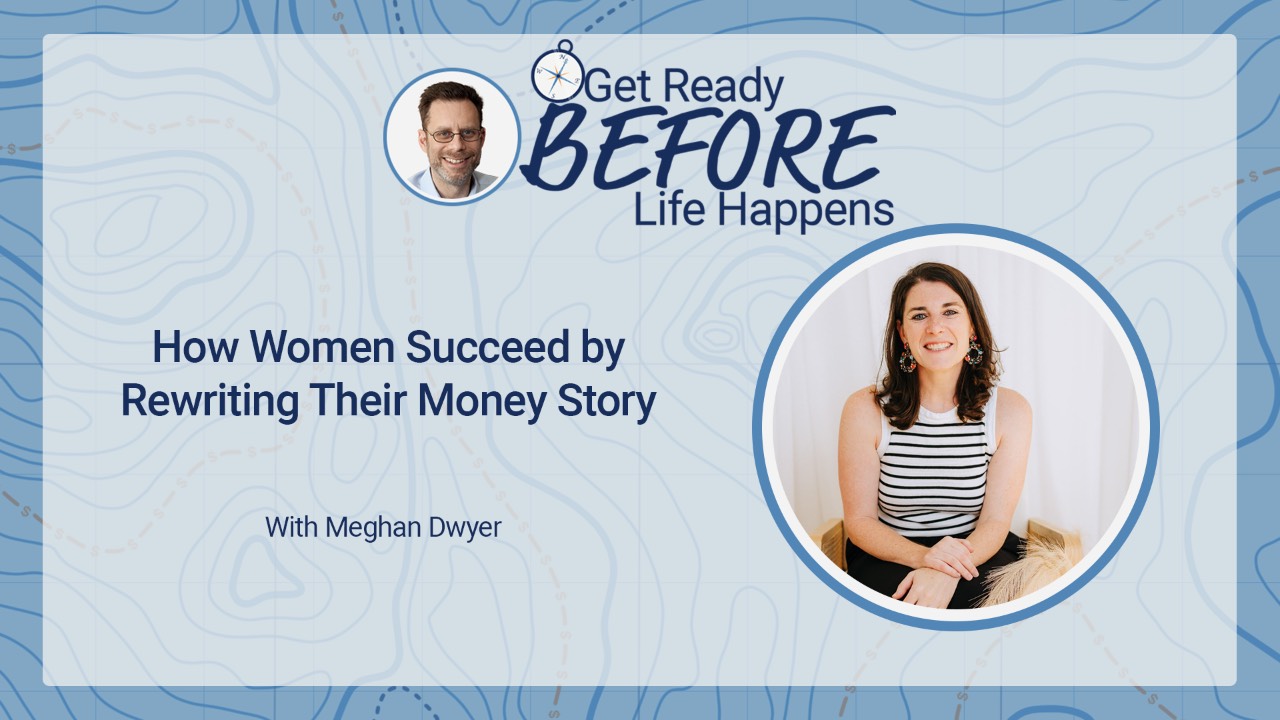 Get Ready BEFORE Life Happens

How Women Succeed by Rewriting Their Money Story

With Meghan Dwyer